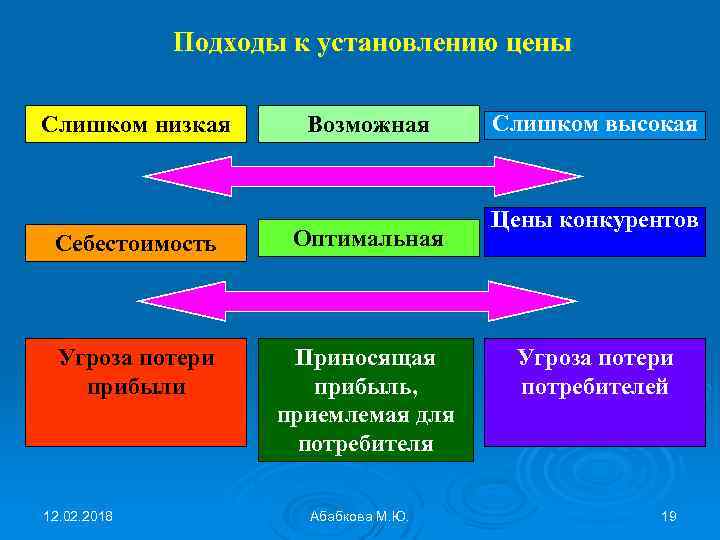 Подходы к установлению цены

Слишком низкая

Возможная

Слишком высокая

Себестоимость

Оптимальная

Цены конкурентов

Угроза потери прибыли

Приносящая прибыль, приемлемая для потребителя

Угроза потери потребителей

12.02.2018

Абабкова М.Ю.

19